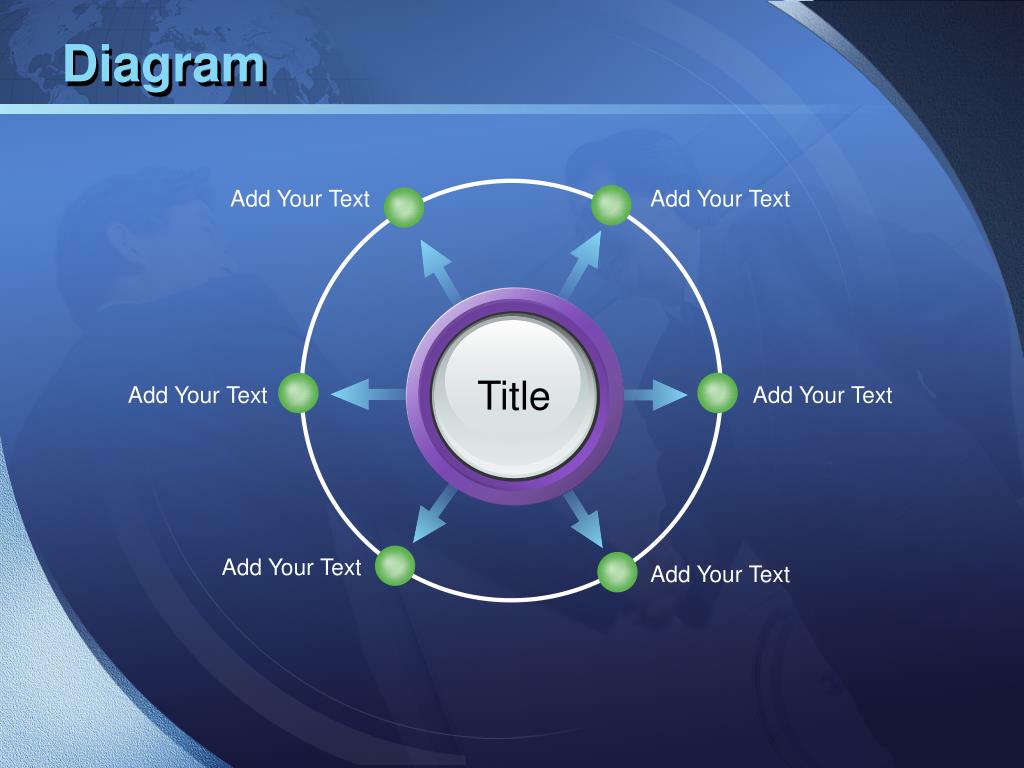 Diagram

Add Your Text

Add Your Text

Add Your Text

Title

Add Your Text

Add Your Text

Add Your Text